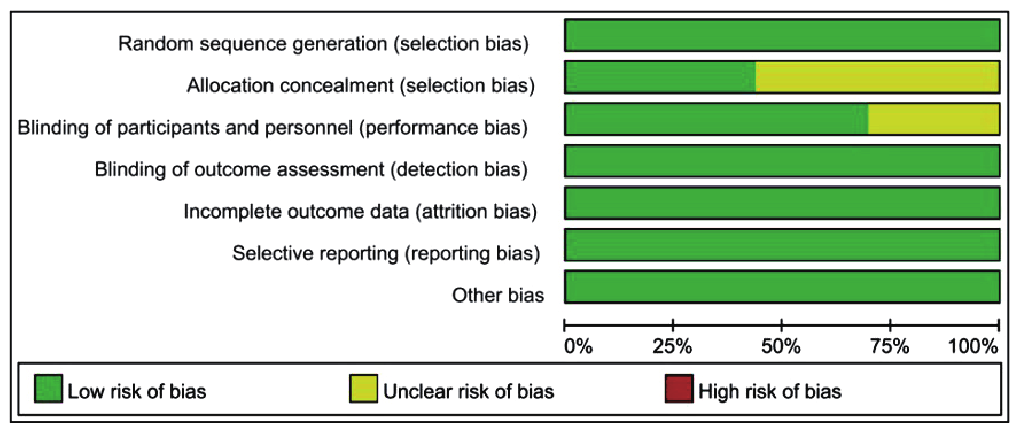 Random sequence generation (selection bias)
Allocation concealment (selection bias)
Blinding of participants and personnel (performance bias)
Blinding of outcome assessment (detection bias)
Incomplete outcome data (attrition bias)
Selective reporting (reporting bias)
Other bias

0% 25% 50% 75% 100%

Low risk of bias
Unclear risk of bias
High risk of bias